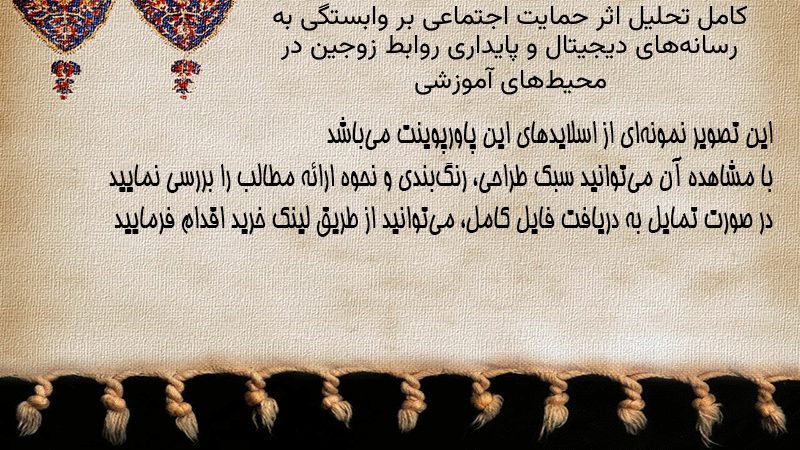 کامل تحلیل اثر حمایت اجتماعی بر وابستگی به رسانه‌های دیجیتال و پایداری روابط زوجین در محیط‌های آموزشی

این تصویر نمونه‌ای از اسلایدهای این پاورپوینت می‌باشد
با مشاهده آن می‌توانید سبک طراحی، رنگ‌بندی و نحوه ارائه مطالب را بررسی نمایید
در صورت تمایل به دریافت فایل کامل، می‌توانید از طریق لینک خرید اقدام فرمایید